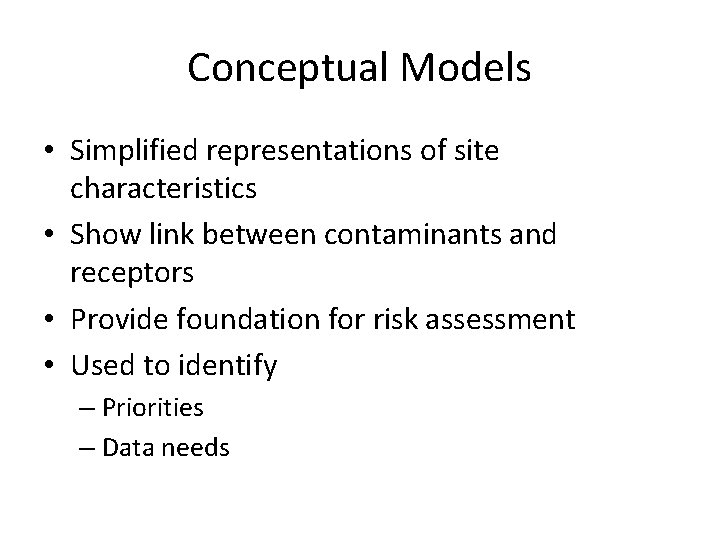 Conceptual Models

• Simplified representations of site characteristics
• Show link between contaminants and receptors
• Provide foundation for risk assessment
• Used to identify
– Priorities
– Data needs